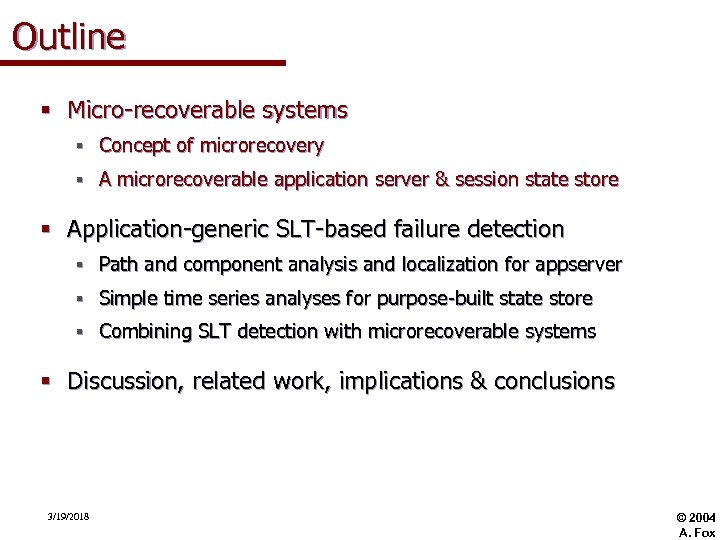 Outline

- Micro-recoverable systems
  - Concept of microrecovery
  - A microrecoverable application server & session state store
- Application-generic SLT-based failure detection
  - Path and component analysis and localization for appserver
  - Simple time series analyses for purpose-built state store
  - Combining SLT detection with microrecoverable systems
- Discussion, related work, implications & conclusions

3/19/2018

© 2004
A. Fox